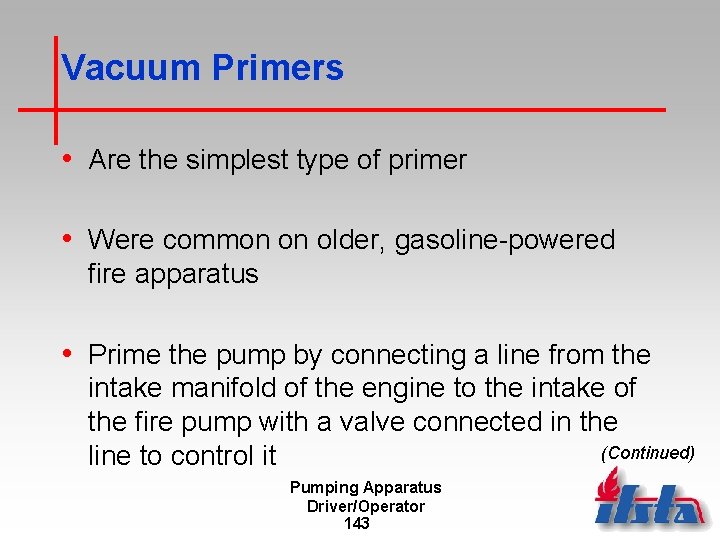 Vacuum Primers

• Are the simplest type of primer

• Were common on older, gasoline-powered fire apparatus

• Prime the pump by connecting a line from the intake manifold of the engine to the intake of the fire pump with a valve connected in the line to control it

(Continued)

Pumping Apparatus Driver/Operator
143

ifsta